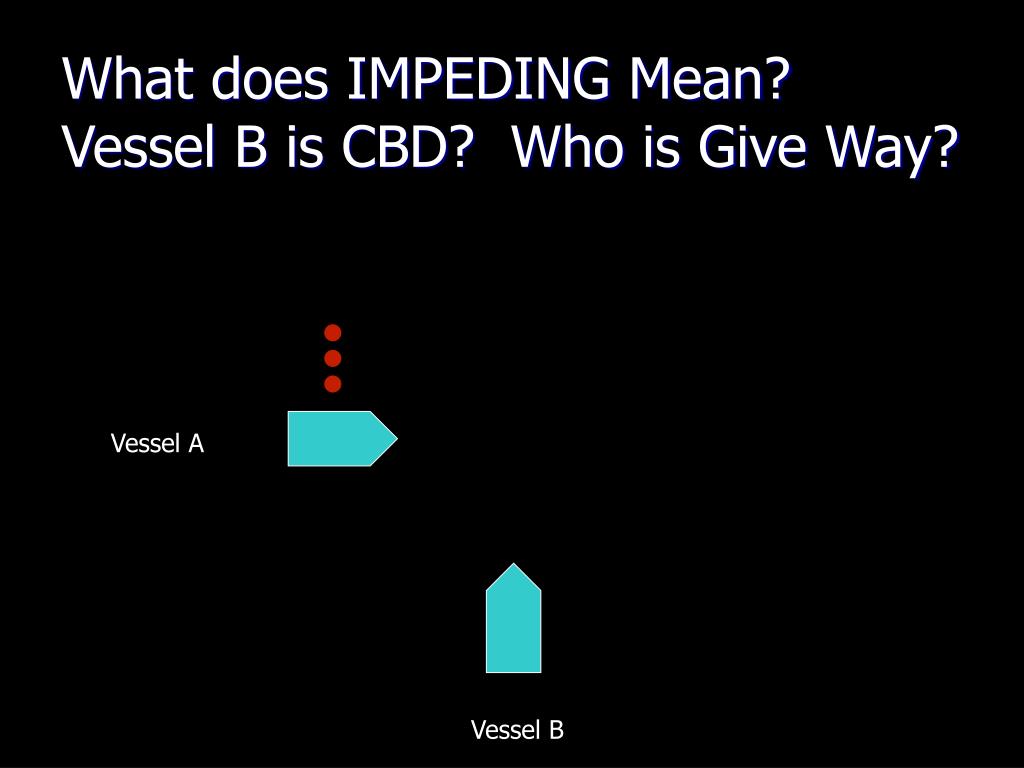 What does IMPEDING Mean?
Vessel B is CBD? Who is Give Way?

Vessel A

Vessel B